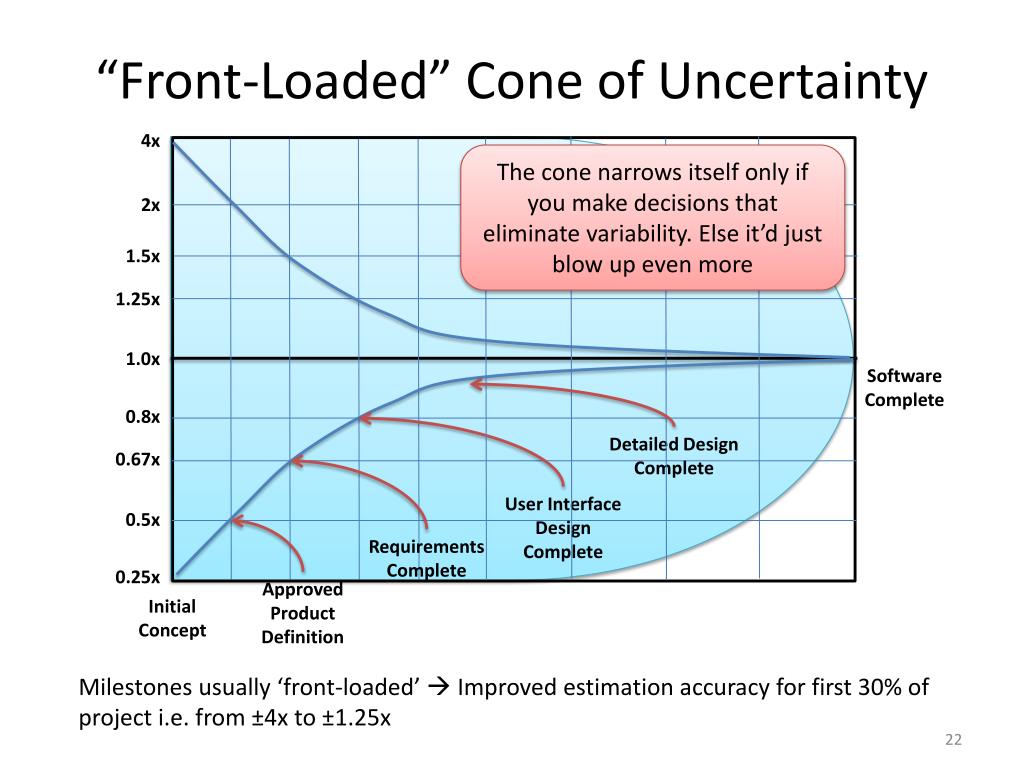 “Front-Loaded” Cone of Uncertainty

4x
2x
1.5x
1.25x
1.0x
0.8x
0.67x
0.5x
0.25x

The cone narrows itself only if you make decisions that eliminate variability. Else it’d just blow up even more

Software Complete

Detailed Design Complete

User Interface Design Complete

Requirements Complete

Approved Product Definition

Initial Concept

Milestones usually ‘front-loaded’ → Improved estimation accuracy for first 30% of project i.e. from ±4x to ±1.25x

22